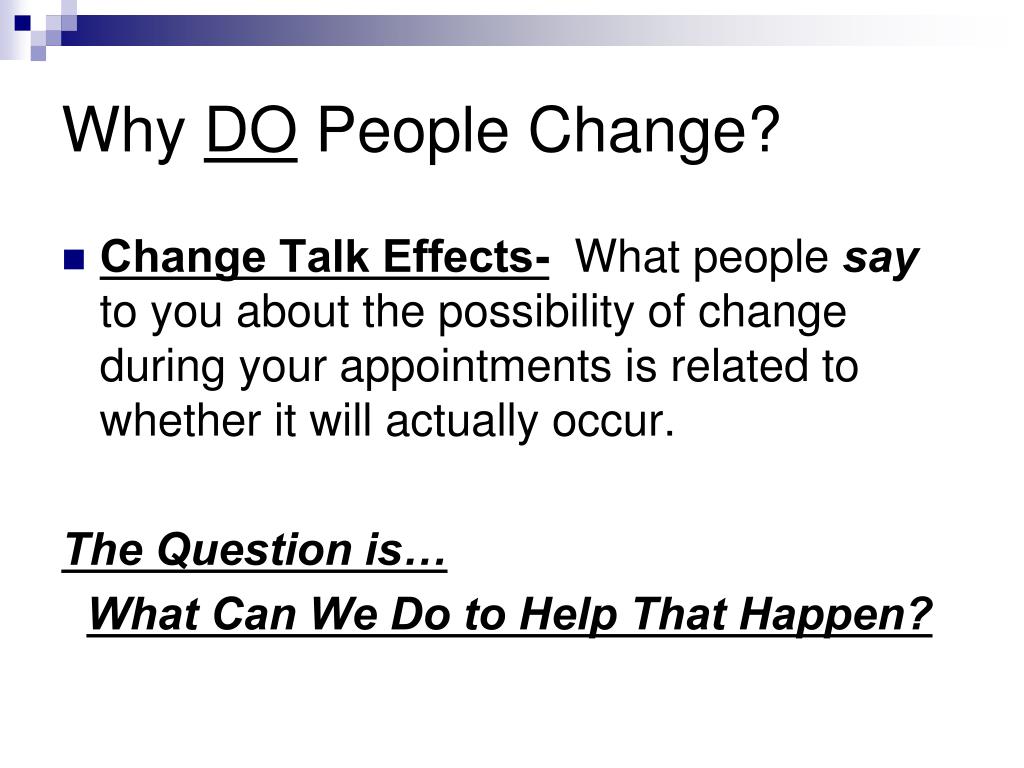 Why DO People Change?

Change Talk Effects- What people say to you about the possibility of change during your appointments is related to whether it will actually occur.

The Question is…

What Can We Do to Help That Happen?